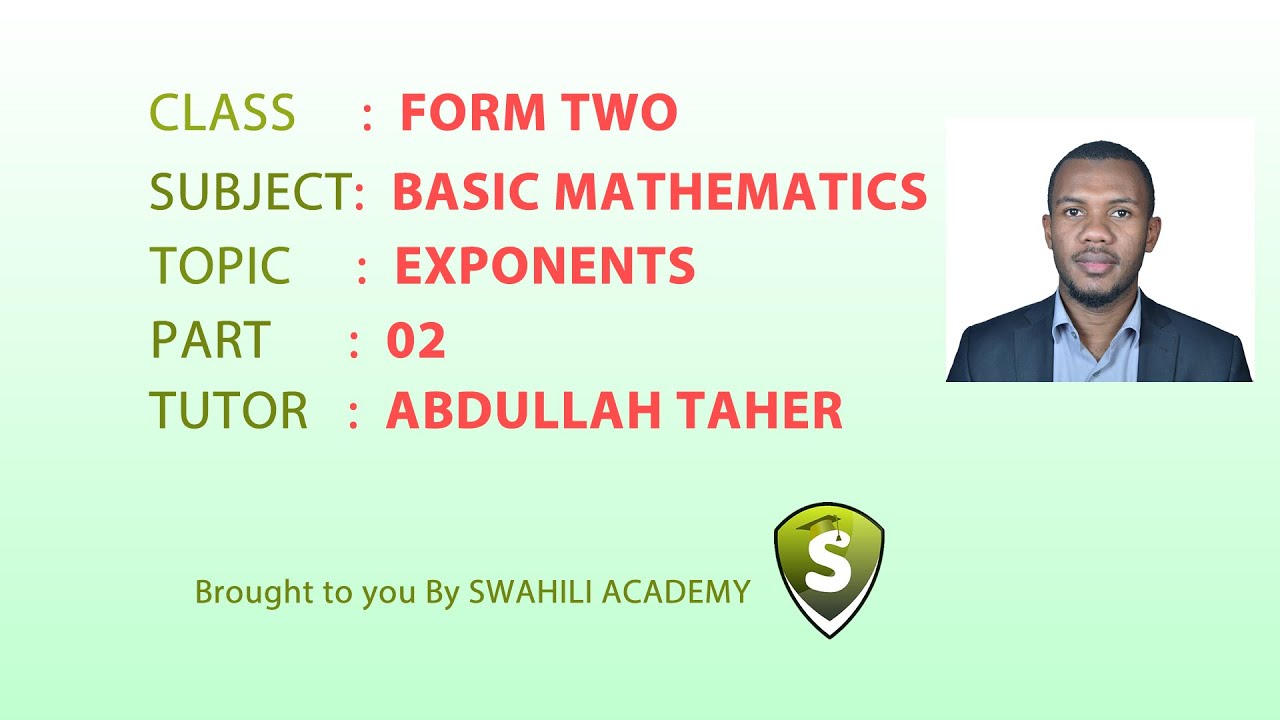 CLASS : FORM TWO
SUBJECT: BASIC MATHEMATICS
TOPIC : EXPONENTS
PART : 02
TUTOR : ABDULLAH TAHER

Brought to you By SWAHILI ACADEMY

S